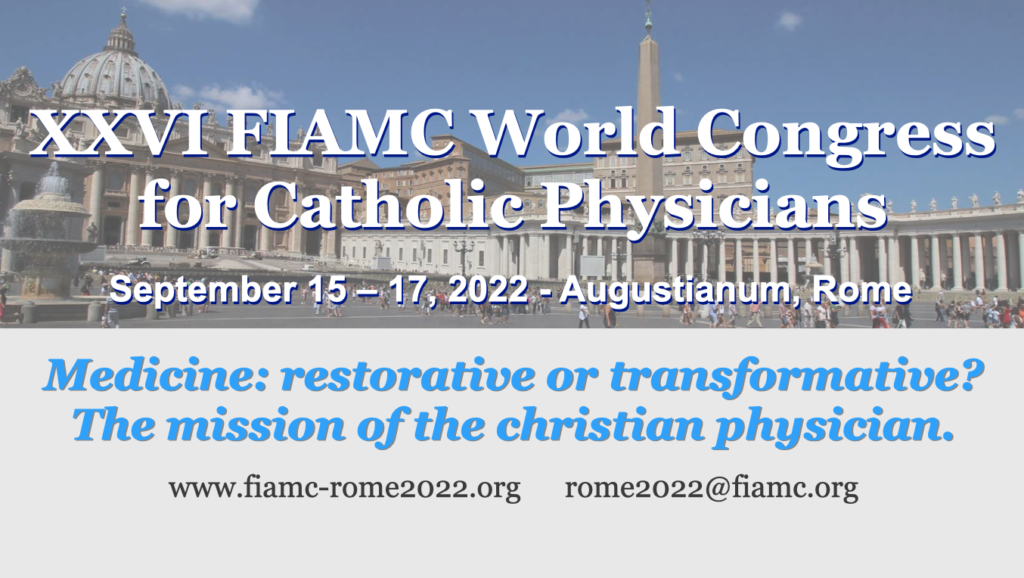 XXVI FIAMC World Congress for Catholic Physicians

September 15 – 17, 2022 - Augustianum, Rome

Medicine: restorative or transformative? The mission of the christian physician.

www.fiamc-rome2022.org rome2022@fiamc.org